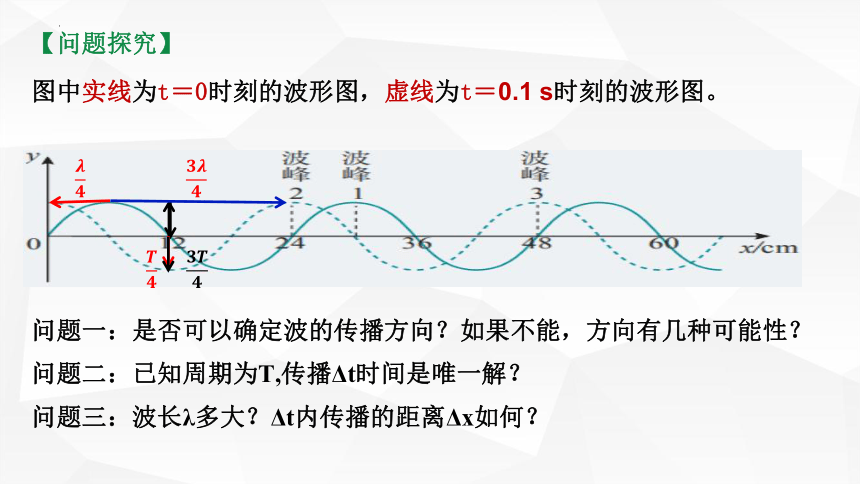 【问题探究】

图中实线为t＝0时刻的波形图，虚线为t＝0.1 s时刻的波形图。

y

$\frac{\lambda}{4}$

$\frac{3\lambda}{4}$

波峰 2

波峰 1

波峰 3

0

12

24

36

48

60

x/cm

$\frac{T}{4}$

$\frac{3T}{4}$

问题一：是否可以确定波的传播方向？如果不能，方向有几种可能性？

问题二：已知周期为T,传播Δt时间是唯一解？

问题三：波长λ多大？Δt内传播的距离Δx如何？